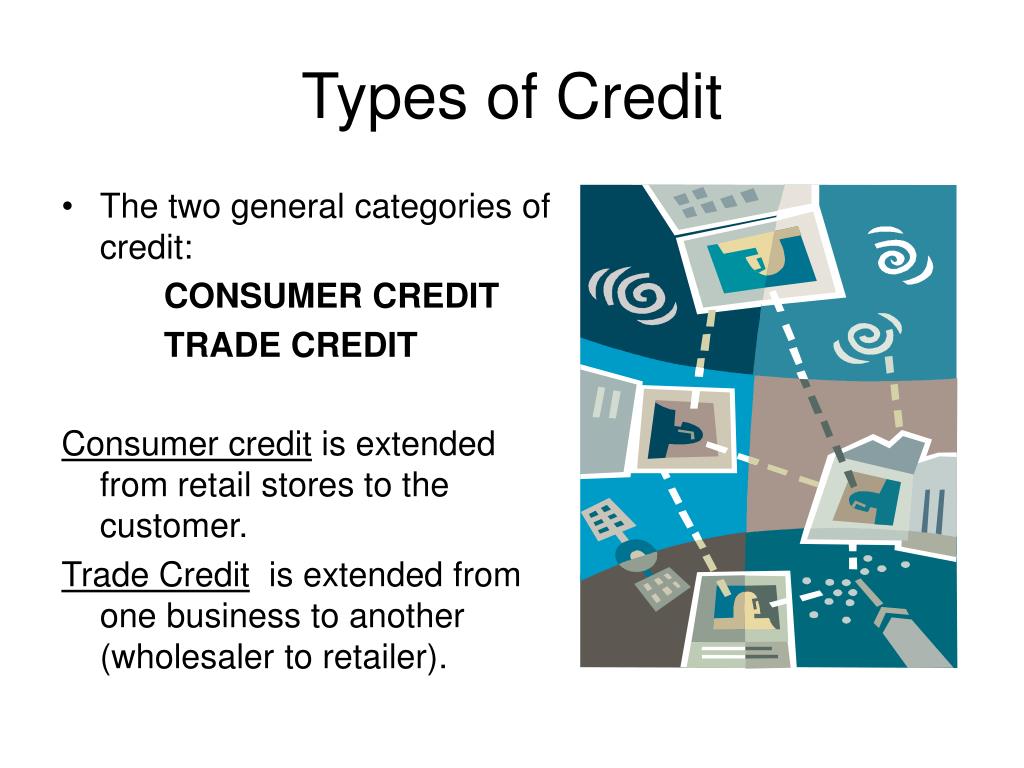 Types of Credit

• The two general categories of credit:

CONSUMER CREDIT

TRADE CREDIT

Consumer credit is extended from retail stores to the customer.

Trade Credit is extended from one business to another (wholesaler to retailer).